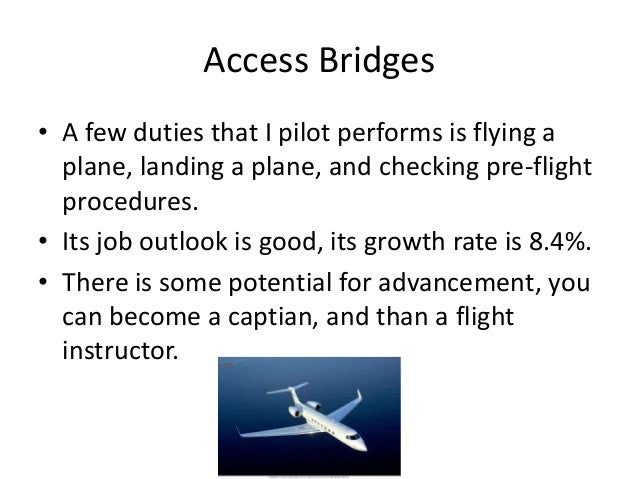 Access Bridges

• A few duties that I pilot performs is flying a plane, landing a plane, and checking pre-flight procedures.

• Its job outlook is good, its growth rate is 8.4%.

• There is some potential for advancement, you can become a captian, and than a flight instructor.